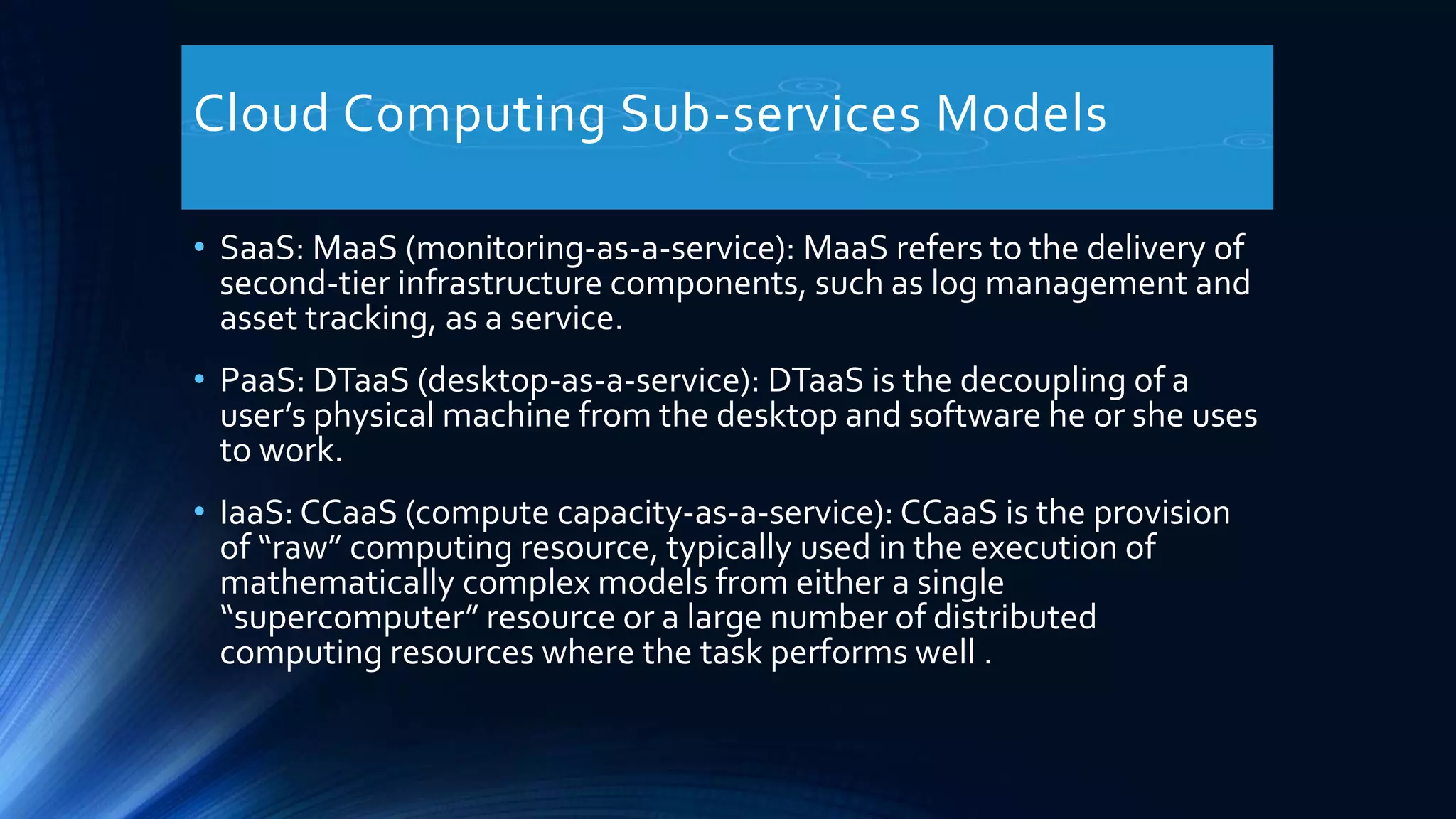 Cloud Computing Sub-services Models

• SaaS: MaaS (monitoring-as-a-service): MaaS refers to the delivery of second-tier infrastructure components, such as log management and asset tracking, as a service.

• PaaS: DTaaS (desktop-as-a-service): DTaaS is the decoupling of a user’s physical machine from the desktop and software he or she uses to work.

• IaaS: CCaaS (compute capacity-as-a-service): CCaaS is the provision of “raw” computing resource, typically used in the execution of mathematically complex models from either a single “supercomputer” resource or a large number of distributed computing resources where the task performs well .